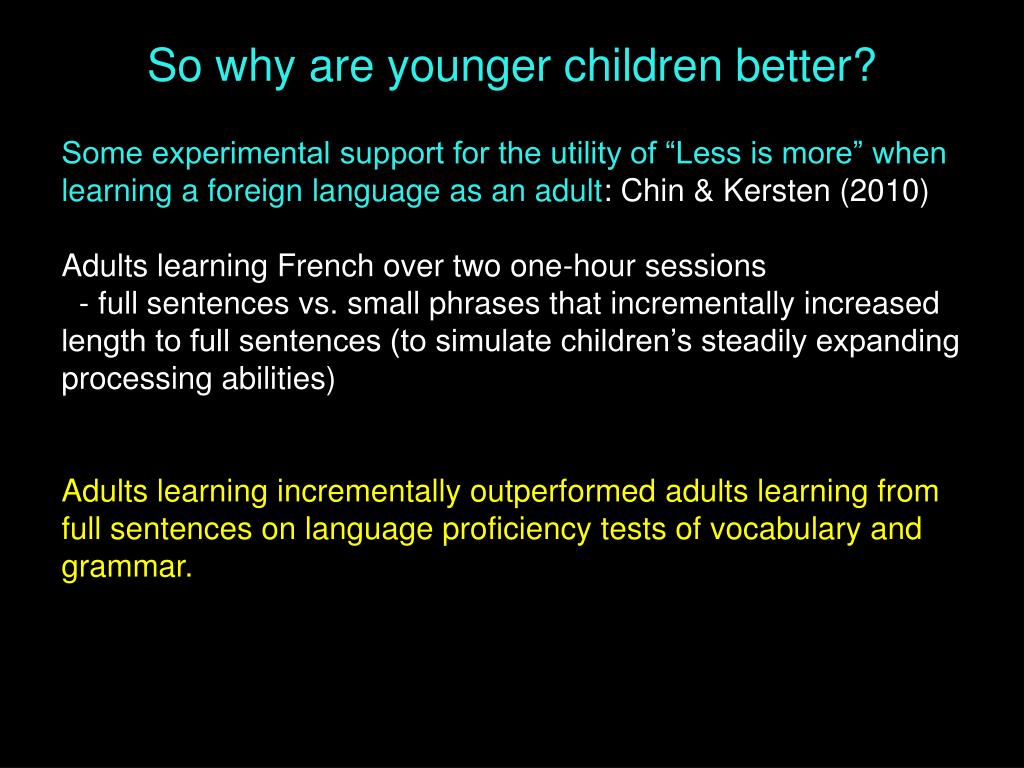 So why are younger children better?

Some experimental support for the utility of “Less is more” when learning a foreign language as an adult: Chin & Kersten (2010)

Adults learning French over two one-hour sessions
- full sentences vs. small phrases that incrementally increased length to full sentences (to simulate children’s steadily expanding processing abilities)

Adults learning incrementally outperformed adults learning from full sentences on language proficiency tests of vocabulary and grammar.